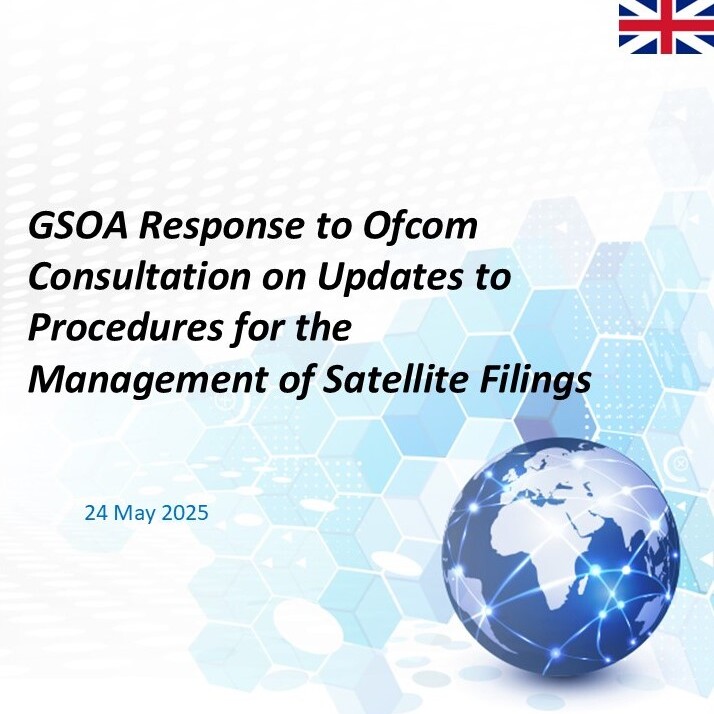 GSOA Response to Ofcom Consultation on Updates to Procedures for the Management of Satellite Filings

24 May 2025